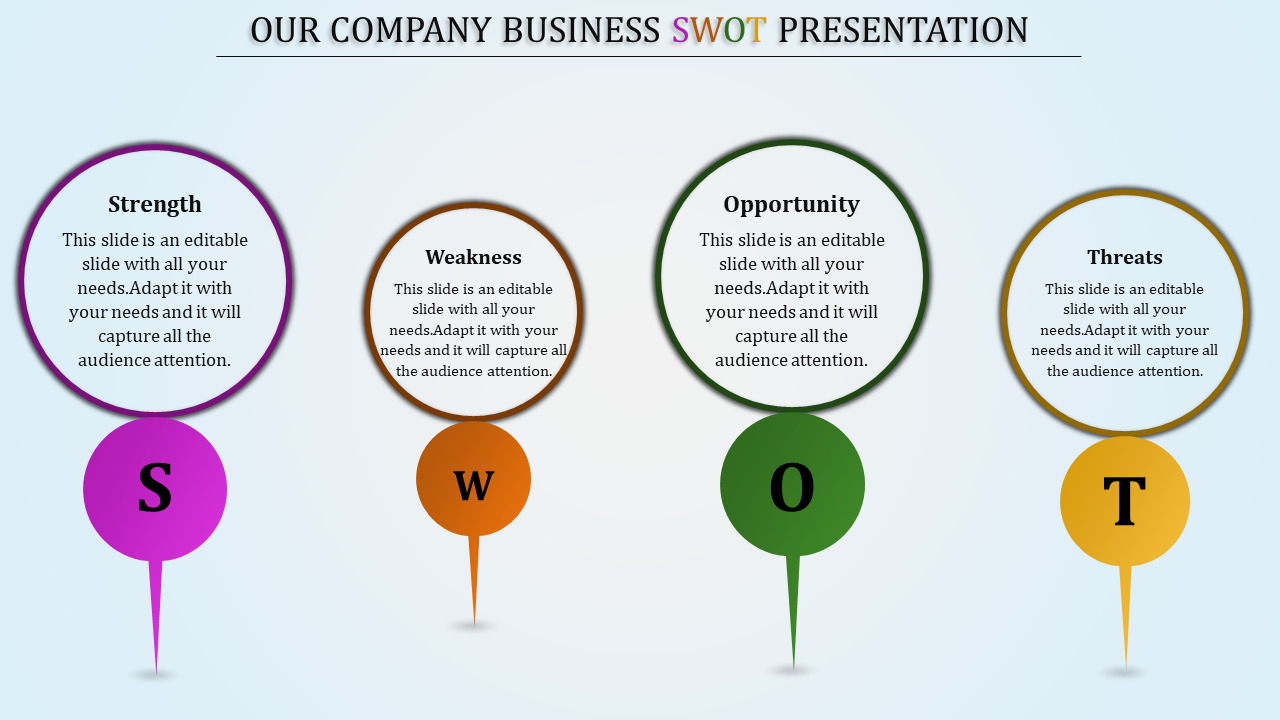 OUR COMPANY BUSINESS SWOT PRESENTATION

Strength
This slide is an editable slide with all your needs.Adapt it with your needs and it will capture all the audience attention.

S

Weakness
This slide is an editable slide with all your needs.Adapt it with your needs and it will capture all the audience attention.

W

Opportunity
This slide is an editable slide with all your needs.Adapt it with your needs and it will capture all the audience attention.

O

Threats
This slide is an editable slide with all your needs.Adapt it with your needs and it will capture all the audience attention.

T